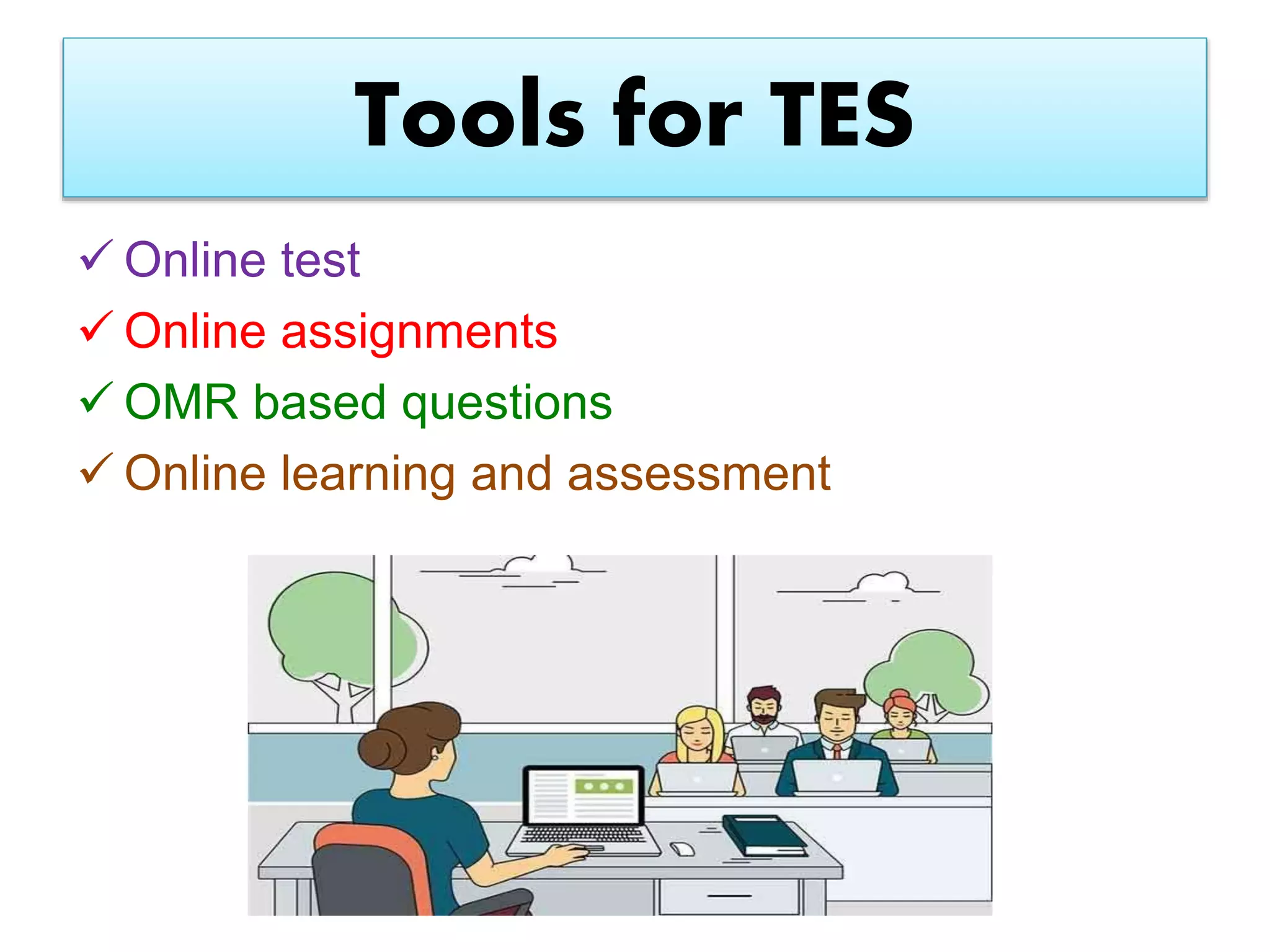 Tools for TES

✓ Online test

✓ Online assignments

✓ OMR based questions

✓ Online learning and assessment